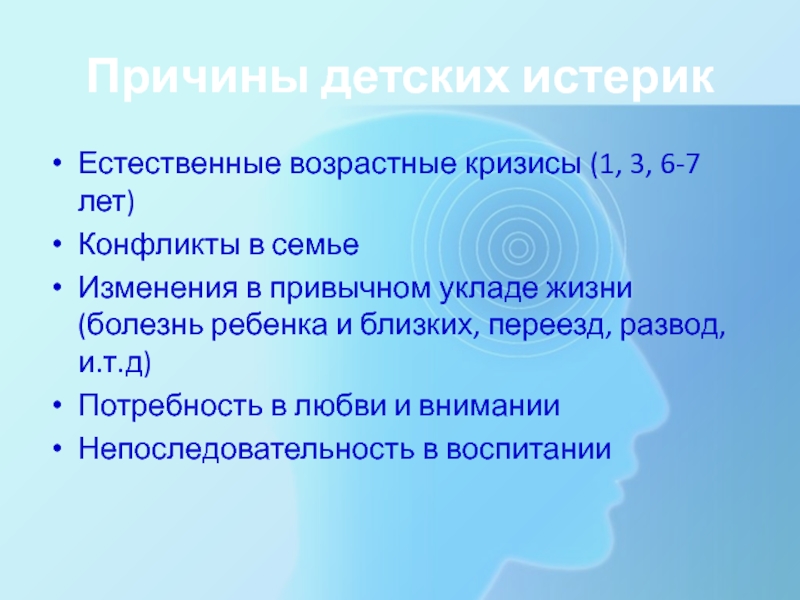 Причины детских истерик

• Естественные возрастные кризисы (1, 3, 6-7 лет)
• Конфликты в семье
• Изменения в привычном укладе жизни (болезнь ребенка и близких, переезд, развод, и.т.д)
• Потребность в любви и внимании
• Непоследовательность в воспитании